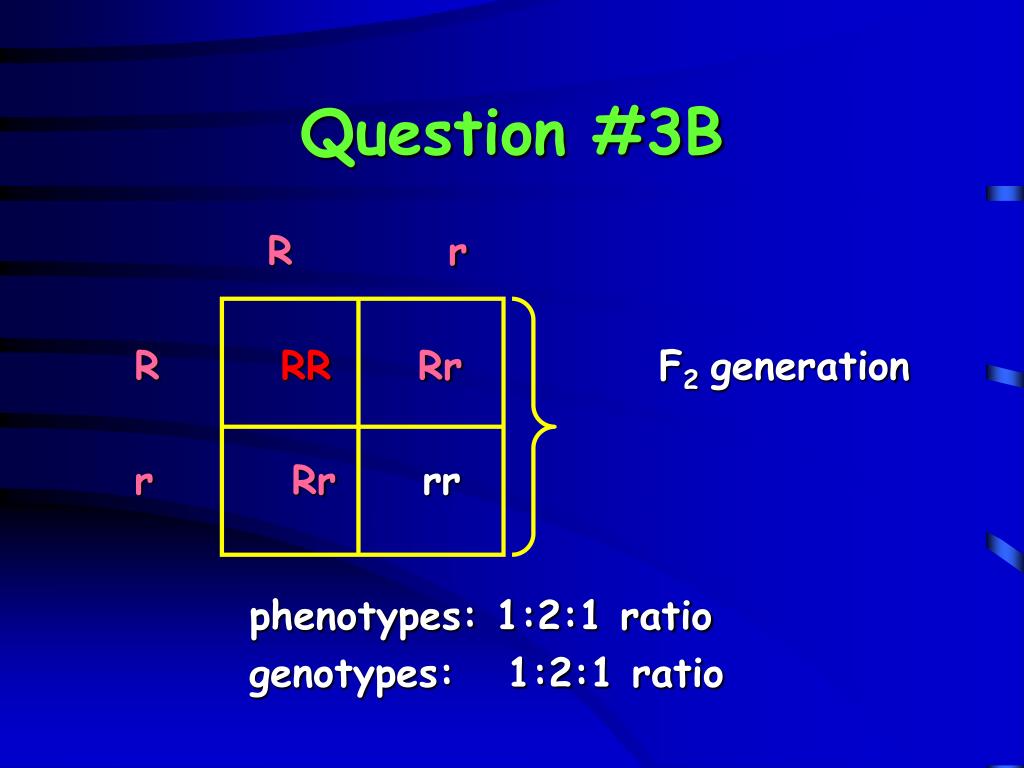 Question #3B

| | R | r |
|---|---|---|
| R | RR | Rr |
| r | Rr | rr |

$F_2$ generation

phenotypes: 1:2:1 ratio
genotypes: 1:2:1 ratio